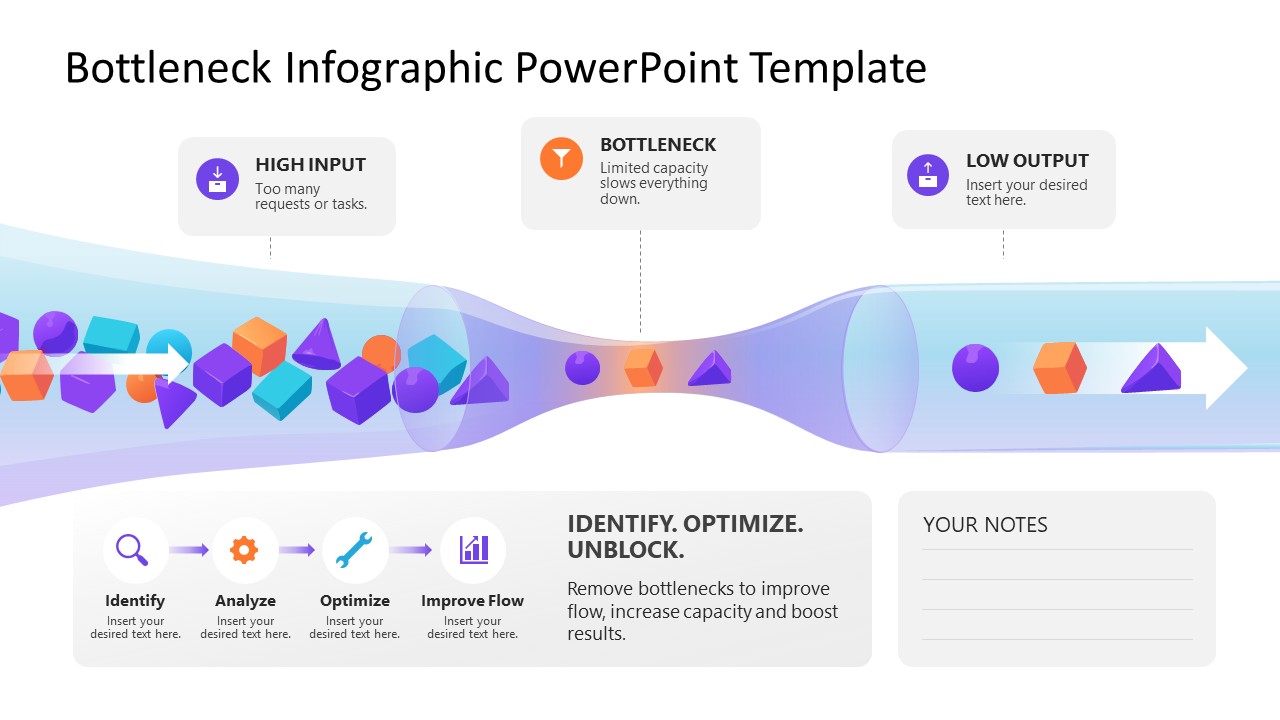 Bottleneck Infographic PowerPoint Template

HIGH INPUT
Too many requests or tasks.

BOTTLENECK
Limited capacity slows everything down.

LOW OUTPUT
Insert your desired text here.

Identify
Insert your desired text here.

Analyze
Insert your desired text here.

Optimize
Insert your desired text here.

Improve Flow
Insert your desired text here.

IDENTIFY. OPTIMIZE. UNBLOCK.

Remove bottlenecks to improve flow, increase capacity and boost results.

YOUR NOTES